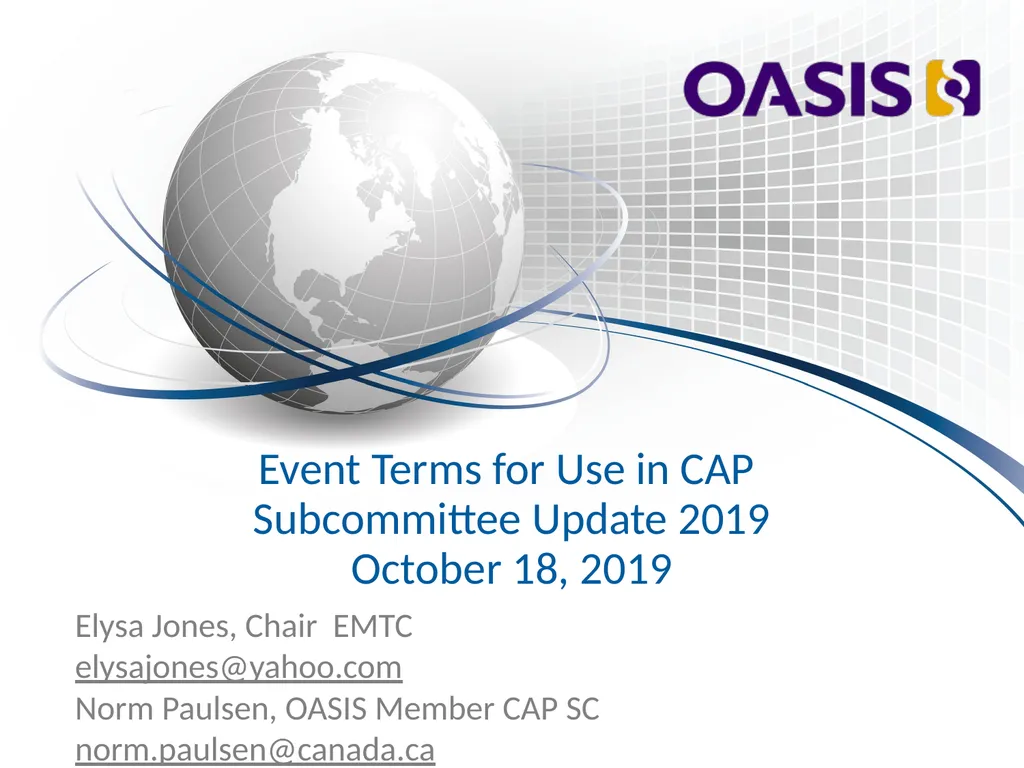 OASIS

Event Terms for Use in CAP
Subcommittee Update 2019
October 18, 2019

Elysa Jones, Chair EMTC
elysajones@yahoo.com
Norm Paulsen, OASIS Member CAP SC
norm.paulsen@canada.ca